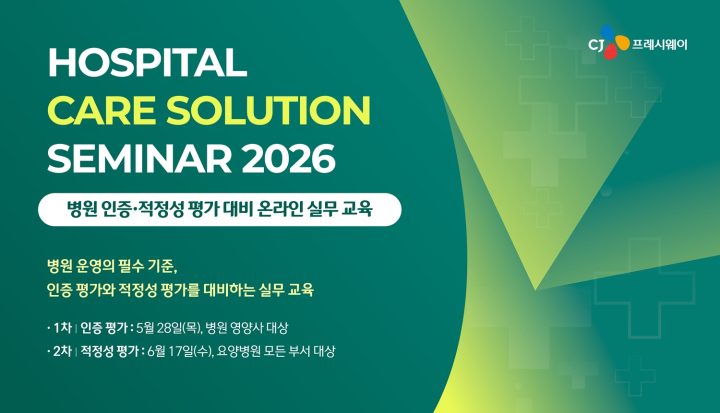 CJ 프레시웨이

HOSPITAL
CARE SOLUTION
SEMINAR 2026

병원 인증·적정성 평가 대비 온라인 실무 교육

병원 운영의 필수 기준,
인증 평가와 적정성 평가를 대비하는 실무 교육

· 1차 | 인증 평가 : 5월 28일(목), 병원 영양사 대상
· 2차 | 적정성 평가 : 6월 17일(수), 요양병원 모든 부서 대상